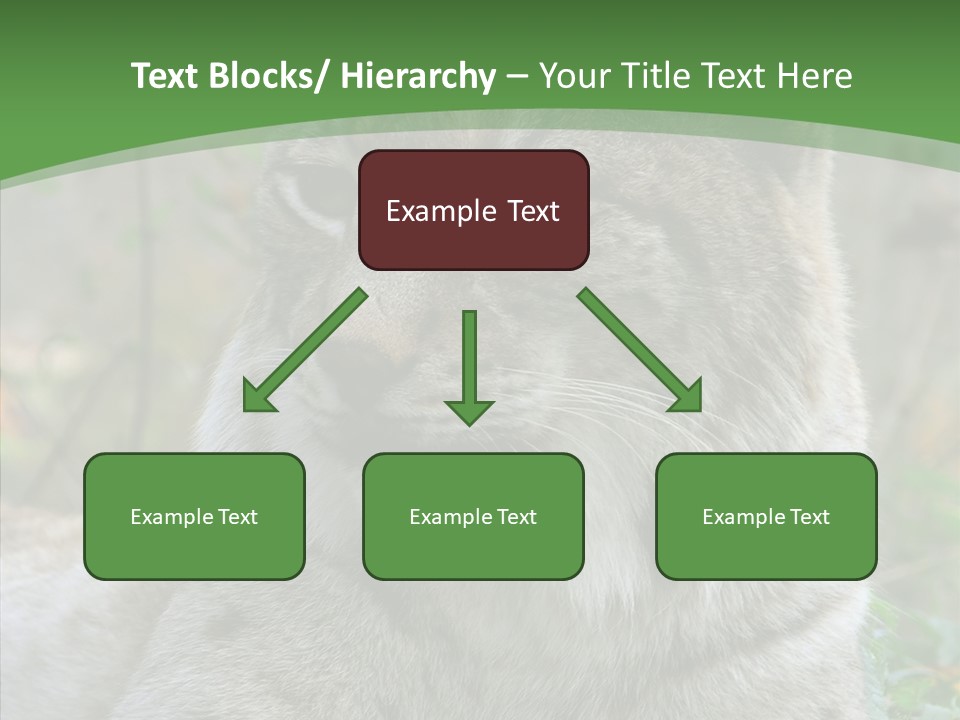 Text Blocks/ Hierarchy – Your Title Text Here

Example Text

Example Text

Example Text

Example Text